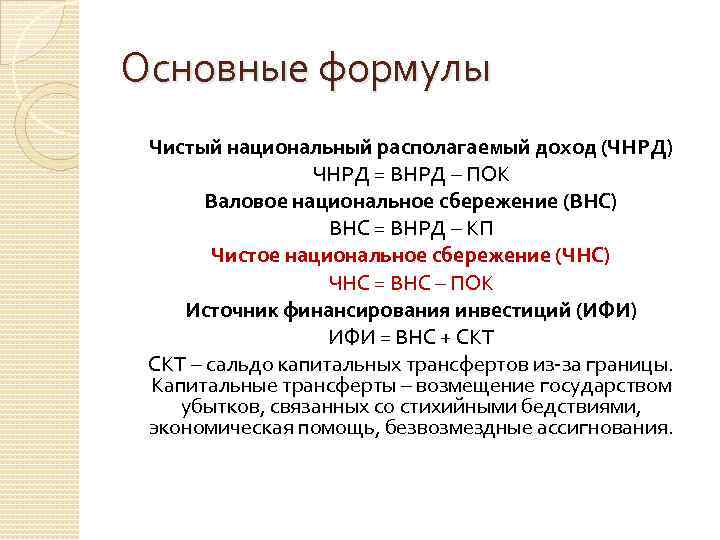 Основные формулы

Чистый национальный располагаемый доход (ЧНРД)

ЧНРД = ВНРД – ПОК

Валовое национальное сбережение (ВНС)

ВНС = ВНРД – КП

Чистое национальное сбережение (ЧНС)

ЧНС = ВНС – ПОК

Источник финансирования инвестиций (ИФИ)

ИФИ = ВНС + СКТ

СКТ – сальдо капитальных трансфертов из-за границы. Капитальные трансферты – возмещение государством убытков, связанных со стихийными бедствиями, экономическая помощь, безвозмездные ассигнования.